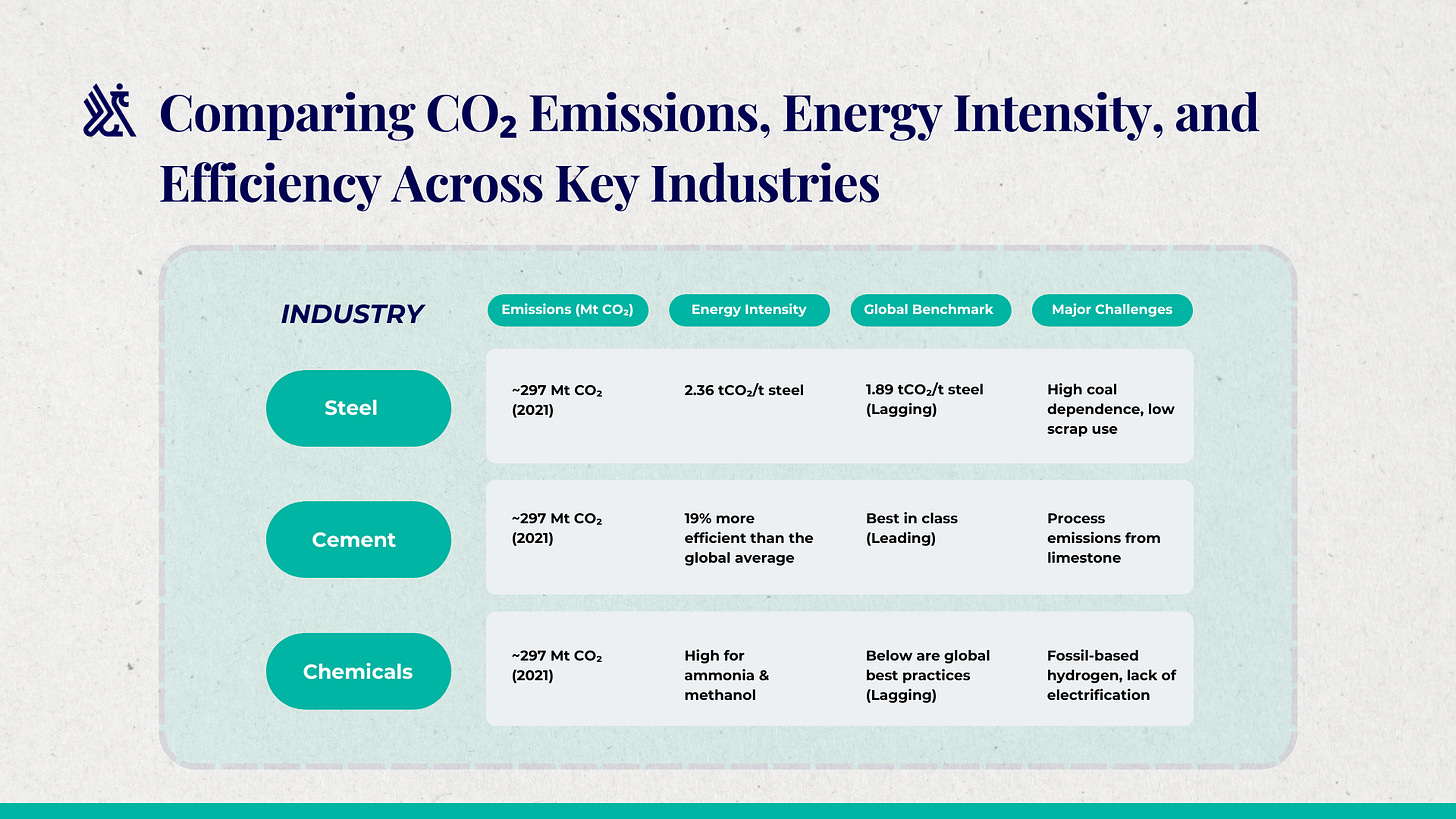 Comparing $CO_2$ Emissions, Energy Intensity, and Efficiency Across Key Industries

| INDUSTRY | Emissions (Mt $CO_2$) | Energy Intensity | Global Benchmark | Major Challenges |
|---|---|---|---|---|
| Steel | ~297 Mt $CO_2$ (2021) | 2.36 $tCO_2$/t steel | 1.89 $tCO_2$/t steel (Lagging) | High coal dependence, low scrap use |
| Cement | ~297 Mt $CO_2$ (2021) | 19% more efficient than the global average | Best in class (Leading) | Process emissions from limestone |
| Chemicals | ~297 Mt $CO_2$ (2021) | High for ammonia & methanol | Below are global best practices (Lagging) | Fossil-based hydrogen, lack of electrification |